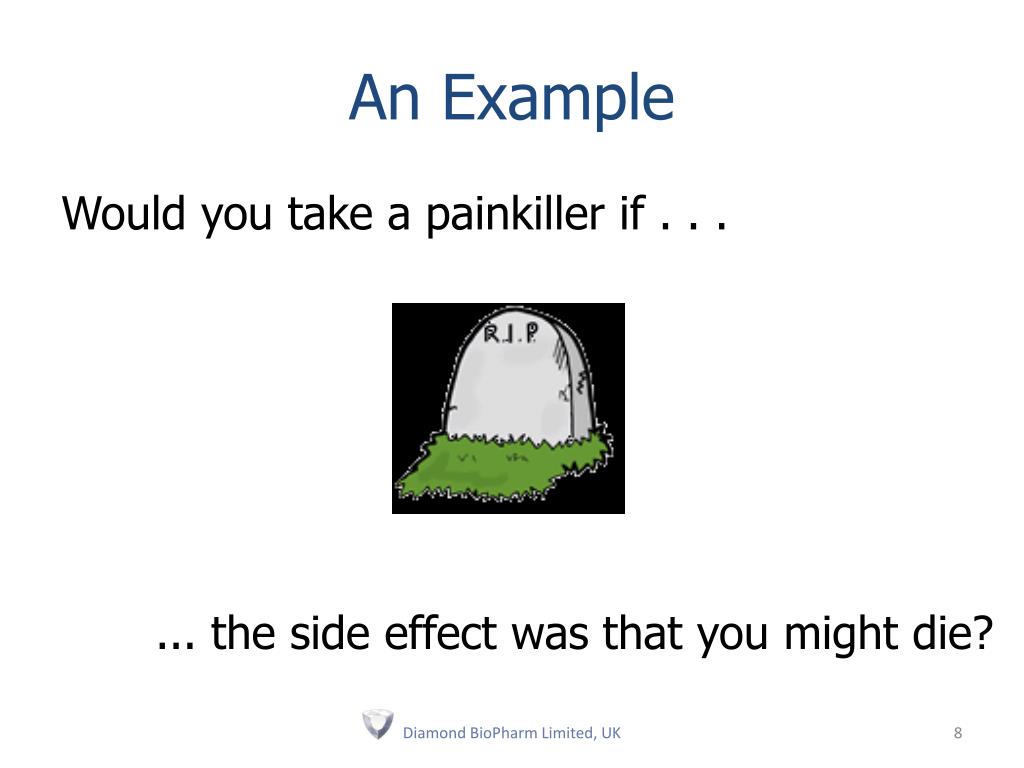 An Example

Would you take a painkiller if . . .

R.I.P.

... the side effect was that you might die?

Diamond BioPharm Limited, UK

8